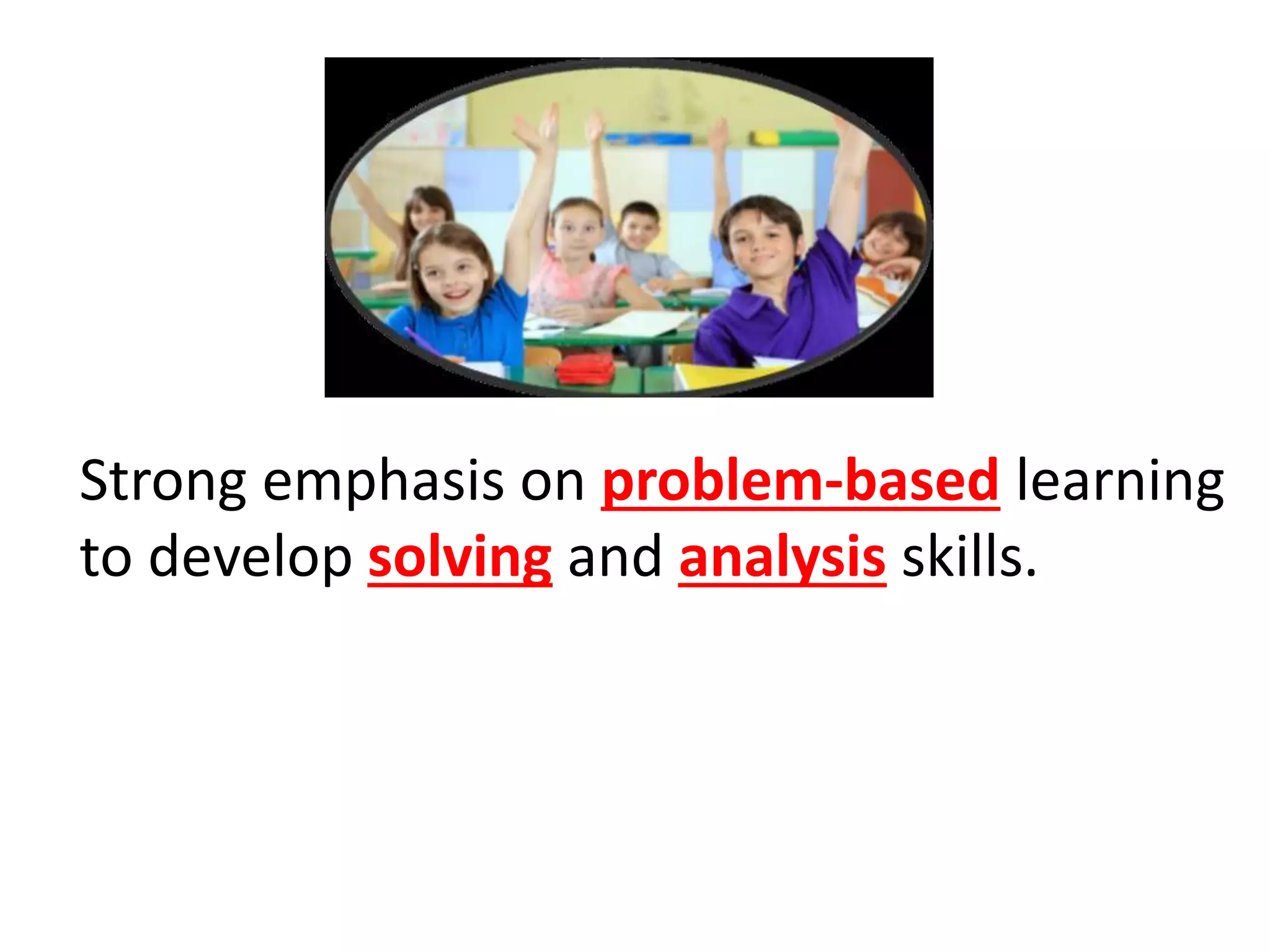 Strong emphasis on problem-based learning to develop solving and analysis skills.